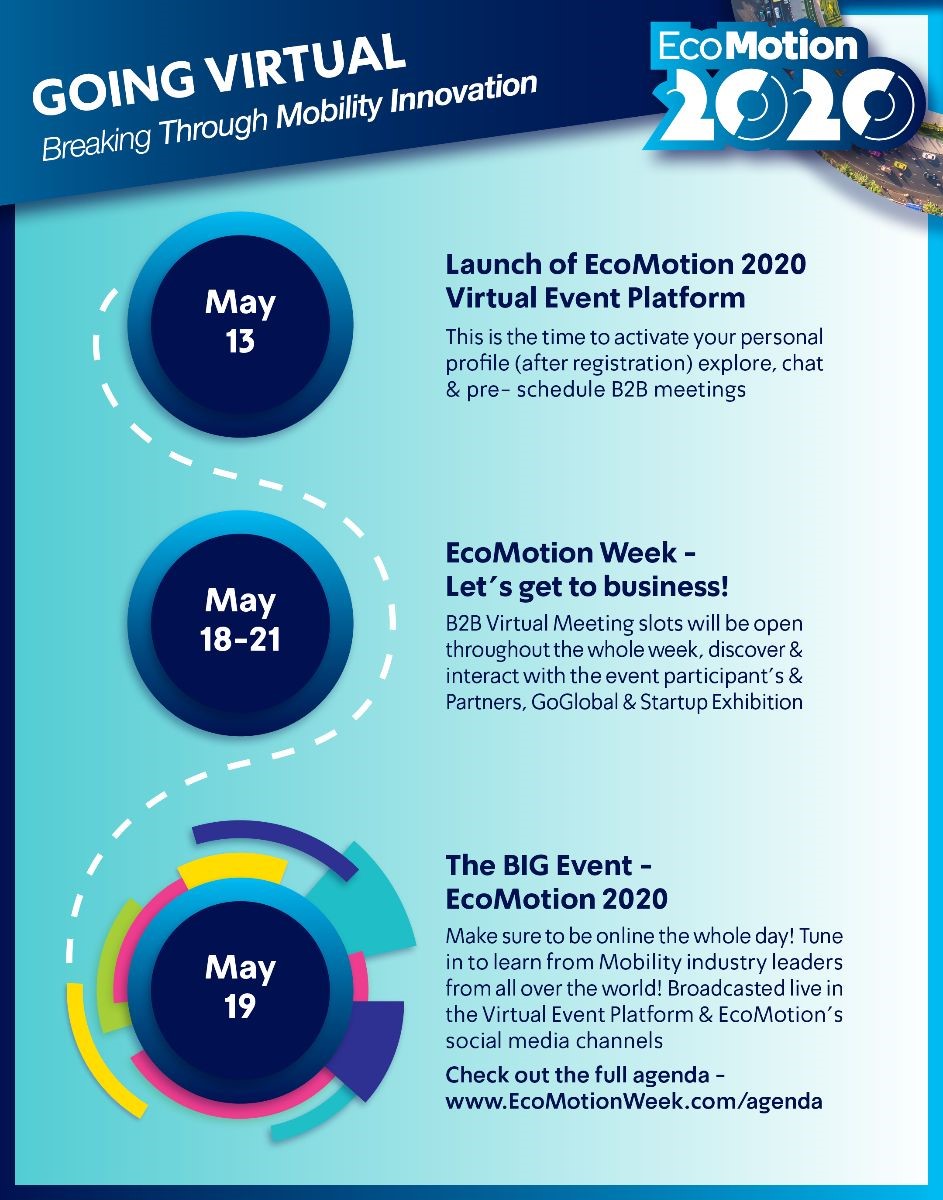 GOING VIRTUAL
Breaking Through Mobility Innovation

EcoMotion 2020

May 13

Launch of EcoMotion 2020 Virtual Event Platform

This is the time to activate your personal profile (after registration) explore, chat & pre- schedule B2B meetings

May 18-21

EcoMotion Week - Let´s get to business!

B2B Virtual Meeting slots will be open throughout the whole week, discover & interact with the event participant´s & Partners, GoGlobal & Startup Exhibition

May 19

The BIG Event - EcoMotion 2020

Make sure to be online the whole day! Tune in to learn from Mobility industry leaders from all over the world! Broadcasted live in the Virtual Event Platform & EcoMotion´s social media channels

Check out the full agenda - www.EcoMotionWeek.com/agenda